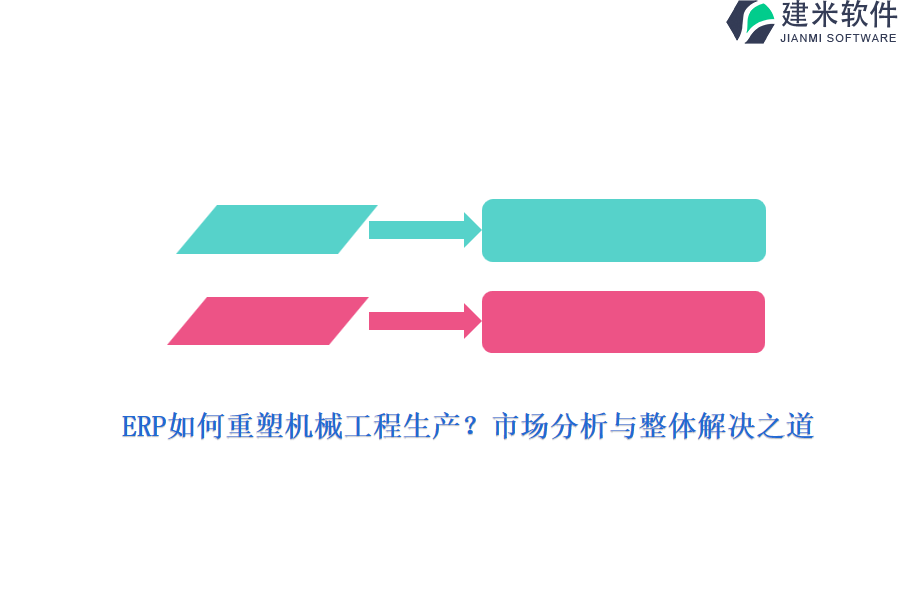 建米软件
JIANMI SOFTWARE

ERP如何重塑机械工程生产？市场分析与整体解决之道